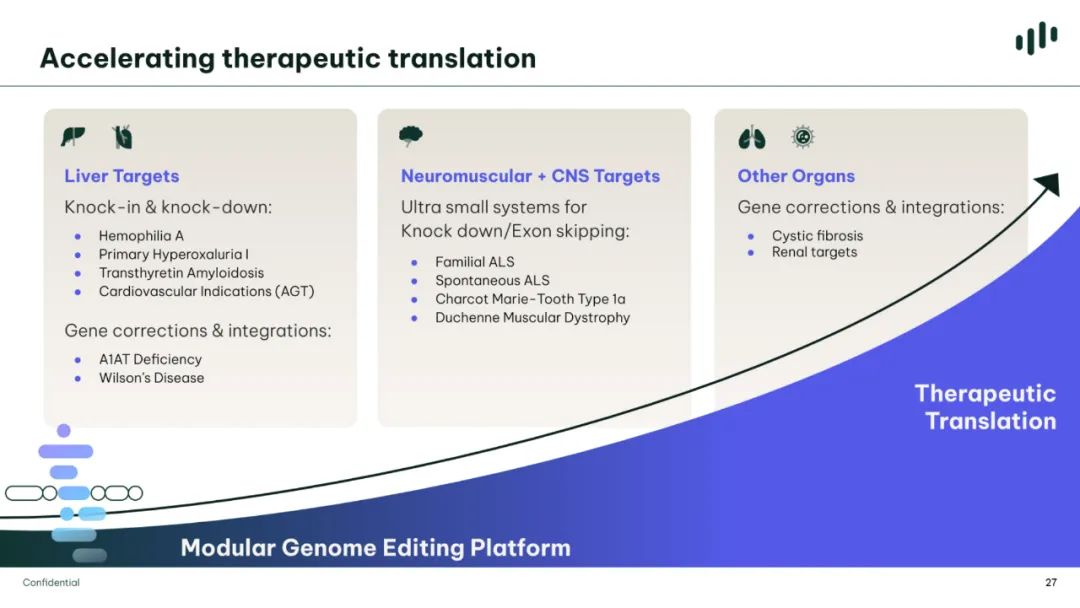 Accelerating therapeutic translation

Liver Targets

Knock-in & knock-down:

- Hemophilia A
- Primary Hyperoxaluria I
- Transthyretin Amyloidosis
- Cardiovascular Indications (AGT)

Gene corrections & integrations:

- A1AT Deficiency
- Wilson's Disease

Neuromuscular + CNS Targets

Ultra small systems for Knock down/Exon skipping:

- Familial ALS
- Spontaneous ALS
- Charcot Marie-Tooth Type 1a
- Duchenne Muscular Dystrophy

Other Organs

Gene corrections & integrations:

- Cystic fibrosis
- Renal targets

Therapeutic Translation

Modular Genome Editing Platform

Confidential

27